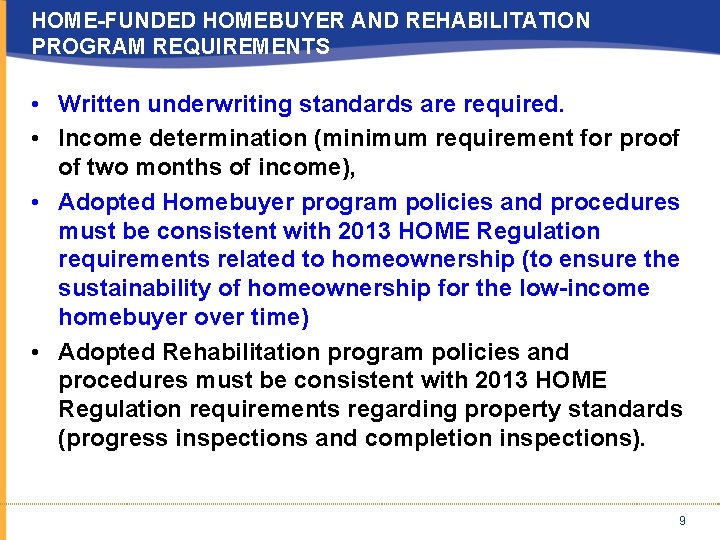 HOME-FUNDED HOMEBUYER AND REHABILITATION PROGRAM REQUIREMENTS

• Written underwriting standards are required.
• Income determination (minimum requirement for proof of two months of income),
• Adopted Homebuyer program policies and procedures must be consistent with 2013 HOME Regulation requirements related to homeownership (to ensure the sustainability of homeownership for the low-income homebuyer over time)
• Adopted Rehabilitation program policies and procedures must be consistent with 2013 HOME Regulation requirements regarding property standards (progress inspections and completion inspections).

9